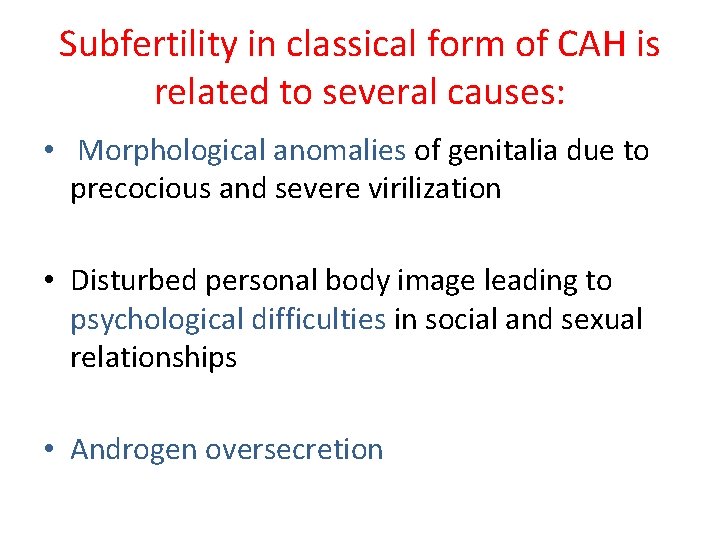 Subfertility in classical form of CAH is related to several causes:

• Morphological anomalies of genitalia due to precocious and severe virilization

• Disturbed personal body image leading to psychological difficulties in social and sexual relationships

• Androgen oversecretion